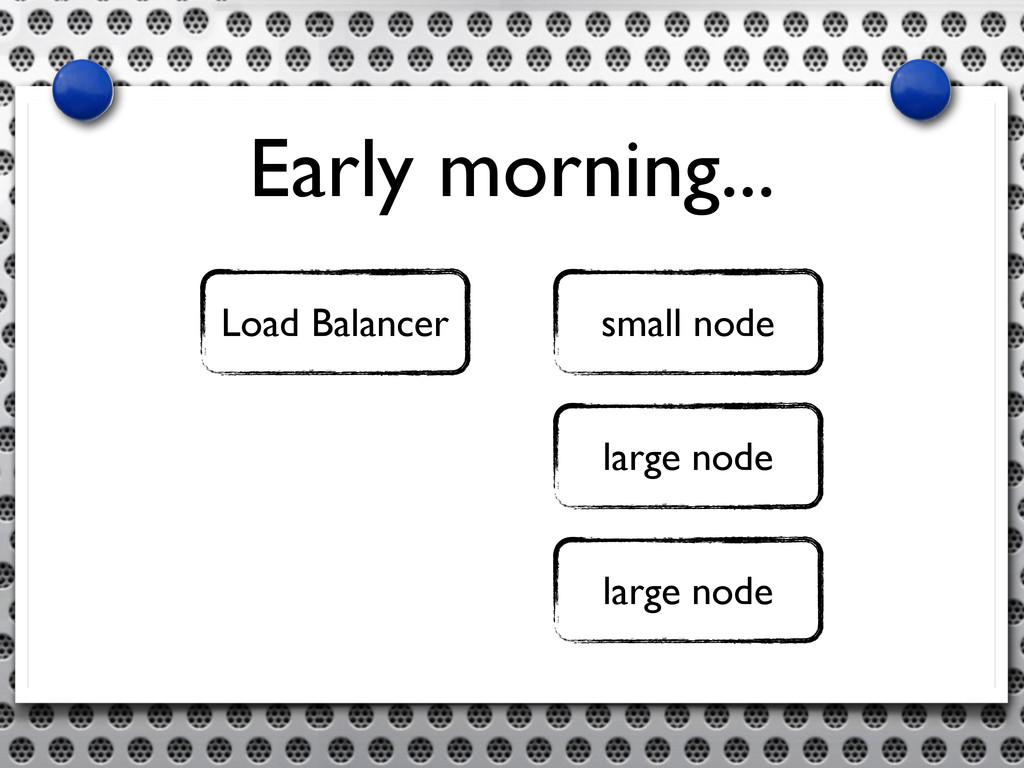 Early morning...

Load Balancer

small node

large node

large node